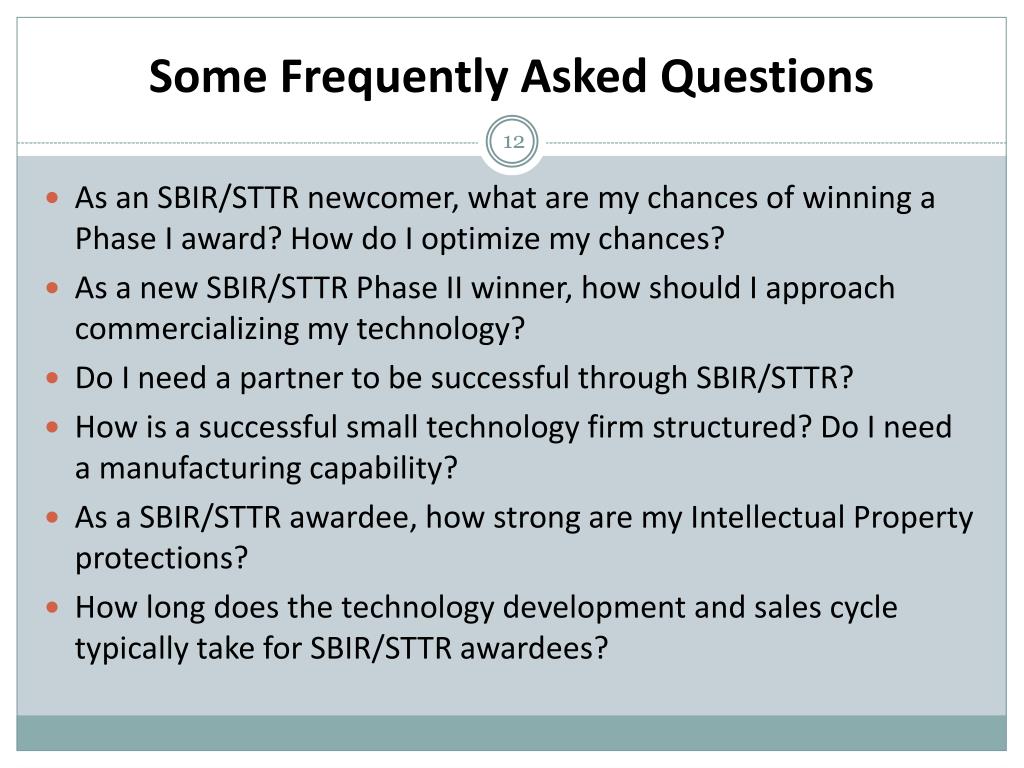 Some Frequently Asked Questions

12

- As an SBIR/STTR newcomer, what are my chances of winning a Phase I award? How do I optimize my chances?
- As a new SBIR/STTR Phase II winner, how should I approach commercializing my technology?
- Do I need a partner to be successful through SBIR/STTR?
- How is a successful small technology firm structured? Do I need a manufacturing capability?
- As a SBIR/STTR awardee, how strong are my Intellectual Property protections?
- How long does the technology development and sales cycle typically take for SBIR/STTR awardees?